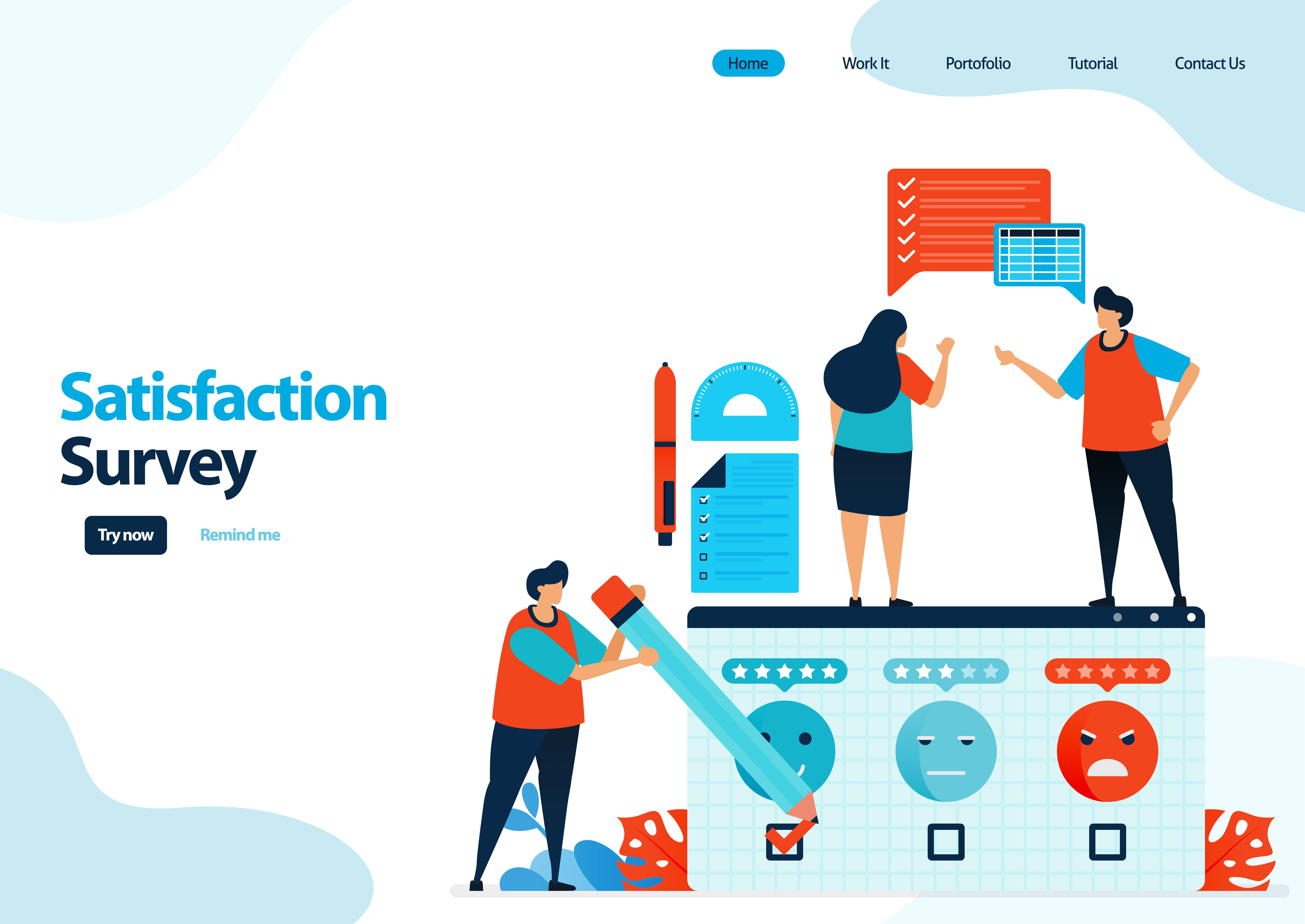 Home Work It Portofolio Tutorial Contact Us

Satisfaction Survey

Try now

Remind me